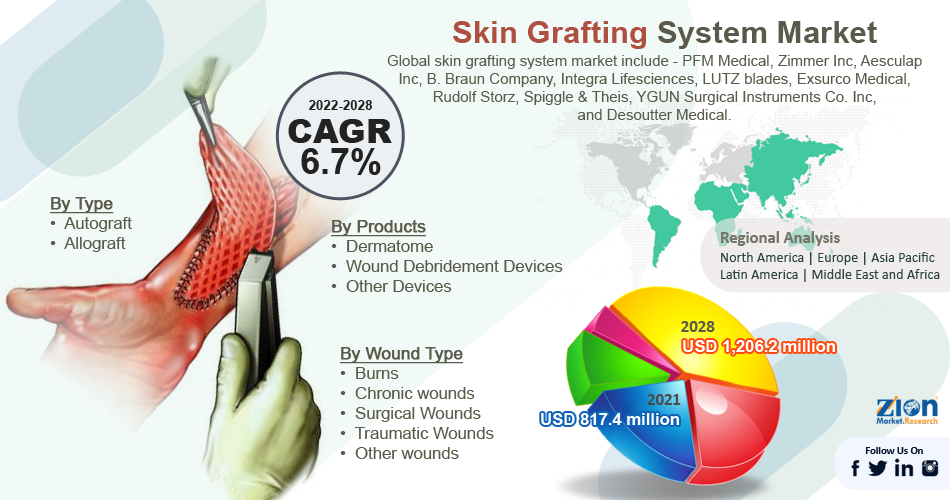 Skin Grafting System Market

Global skin grafting system market include - PFM Medical, Zimmer Inc, Aesculap Inc, B. Braun Company, Integra Lifesciences, LUTZ blades, Exsurco Medical, Rudolf Storz, Spiggle & Theis, YGUN Surgical Instruments Co. Inc, and Desoutter Medical.

2022-2028
CAGR
6.7%

By Type
• Autograft
• Allograft

By Products
• Dermatome
• Wound Debridement Devices
• Other Devices

By Wound Type
• Burns
• Chronic wounds
• Surgical Wounds
• Traumatic Wounds
• Other wounds

Regional Analysis
North America | Europe | Asia Pacific
Latin America | Middle East and Africa

2028
USD 1,206.2 million

2021
USD 817.4 million

Zion Market.Research

Follow Us On